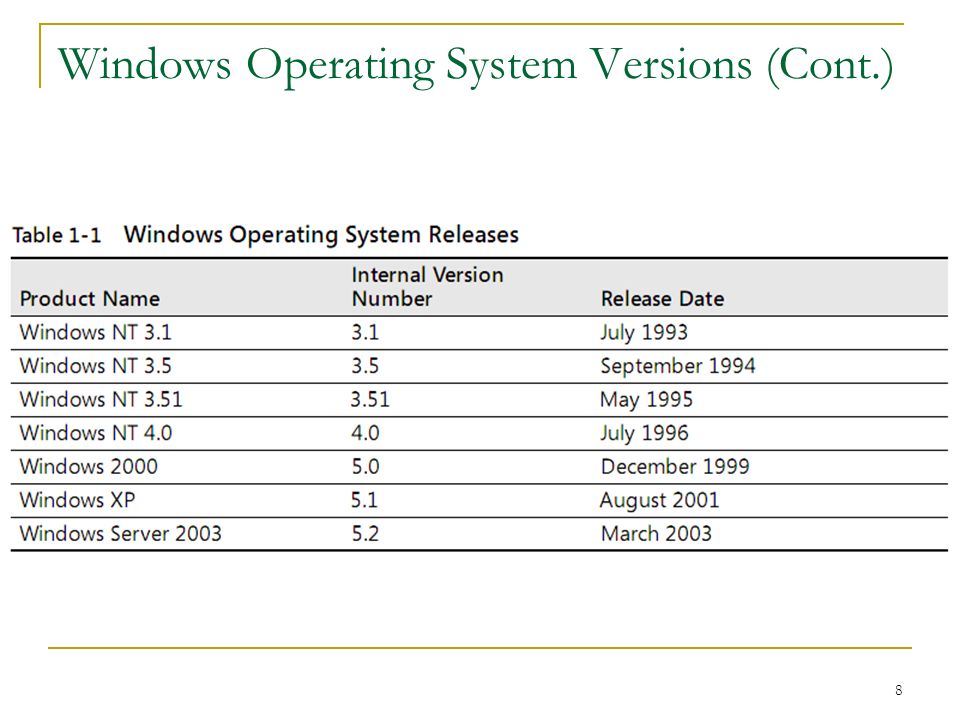 Windows Operating System Versions (Cont.)

Table 1-1 Windows Operating System Releases

| Product Name | Internal Version Number | Release Date |
|---|---|---|
| Windows NT 3.1 | 3.1 | July 1993 |
| Windows NT 3.5 | 3.5 | September 1994 |
| Windows NT 3.51 | 3.51 | May 1995 |
| Windows NT 4.0 | 4.0 | July 1996 |
| Windows 2000 | 5.0 | December 1999 |
| Windows XP | 5.1 | August 2001 |
| Windows Server 2003 | 5.2 | March 2003 |

8